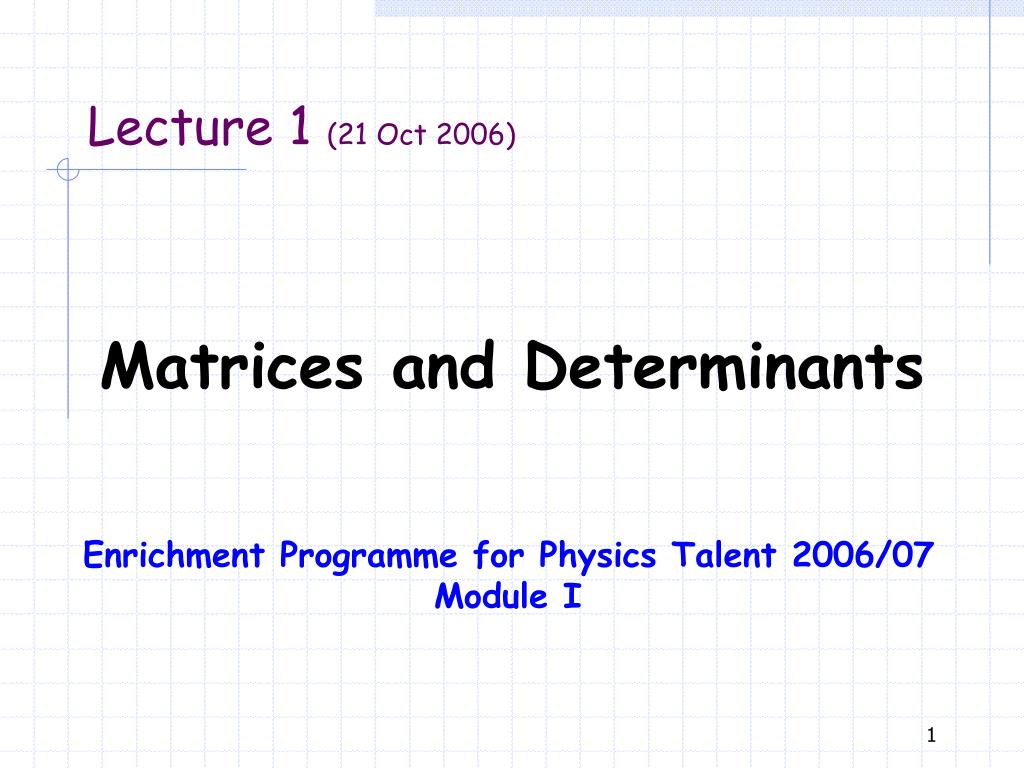 Lecture 1 (21 Oct 2006)

Matrices and Determinants

Enrichment Programme for Physics Talent 2006/07
Module I

1